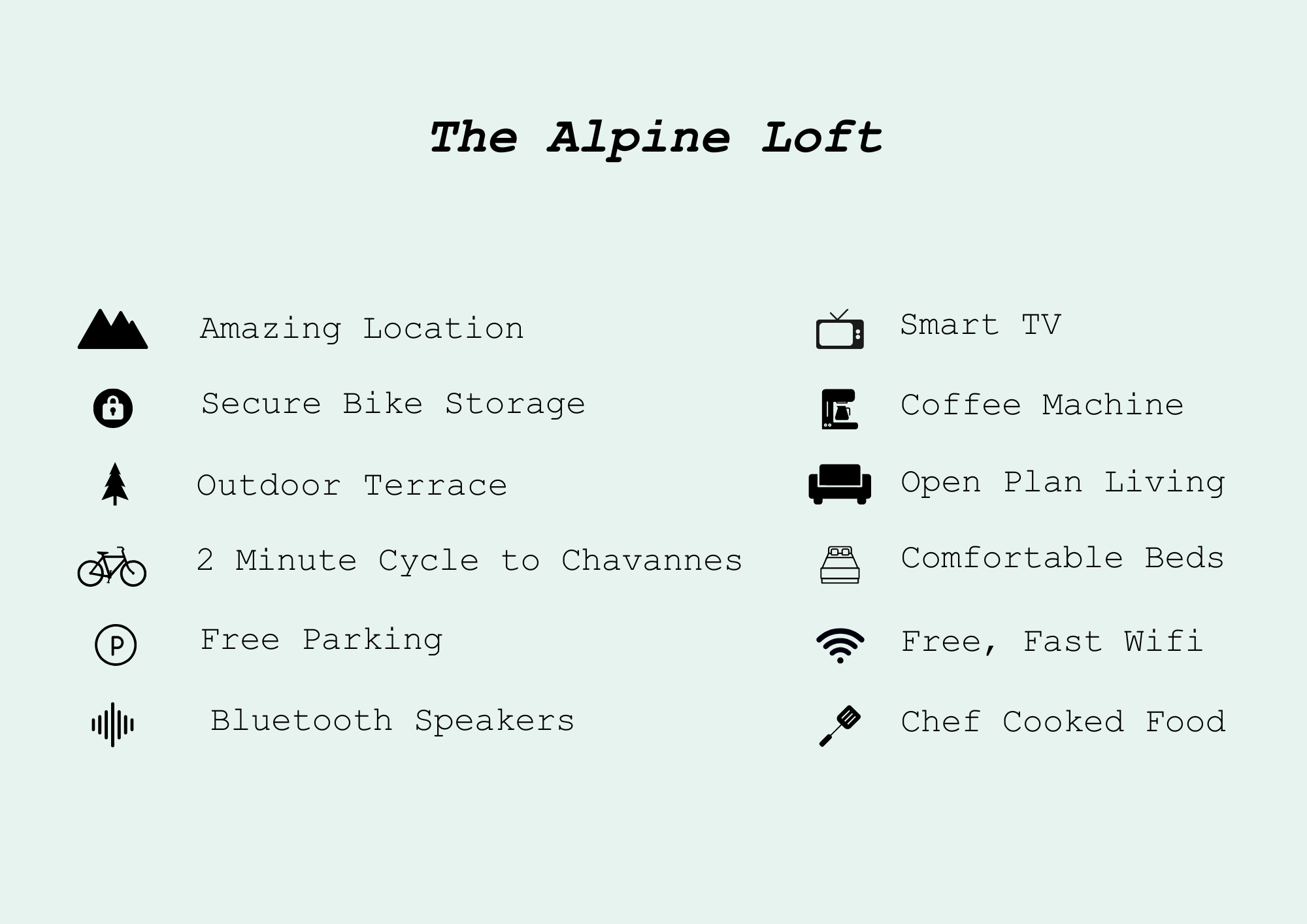 The Alpine Loft

Amazing Location

Secure Bike Storage

Outdoor Terrace

2 Minute Cycle to Chavannes

P

Free Parking

Bluetooth Speakers

Smart TV

Coffee Machine

Open Plan Living

Comfortable Beds

Free, Fast Wifi

Chef Cooked Food